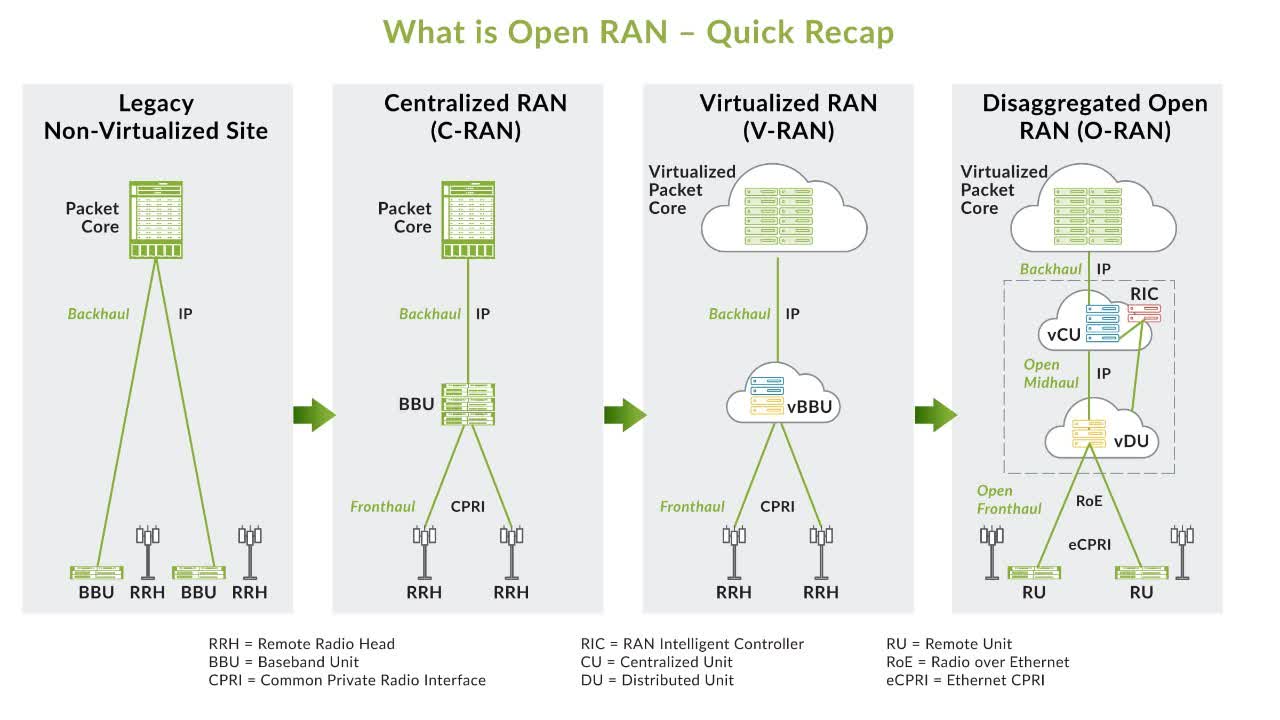 What is Open RAN – Quick Recap

Legacy Non-Virtualized Site

Packet Core

Backhaul IP

BBU RRH BBU RRH

Centralized RAN (C-RAN)

Packet Core

Backhaul IP

BBU

Fronthaul CPRI

RRH RRH

Virtualized RAN (V-RAN)

Virtualized Packet Core

Backhaul IP

vBBU

Fronthaul CPRI

RRH RRH

Disaggregated Open RAN (O-RAN)

Virtualized Packet Core

Backhaul IP

RIC

vCU

Open Midhaul IP

vDU

Open Fronthaul RoE

eCPRI

RU RU

RRH = Remote Radio Head
BBU = Baseband Unit
CPRI = Common Private Radio Interface

RIC = RAN Intelligent Controller
CU = Centralized Unit
DU = Distributed Unit

RU = Remote Unit
RoE = Radio over Ethernet
eCPRI = Ethernet CPRI